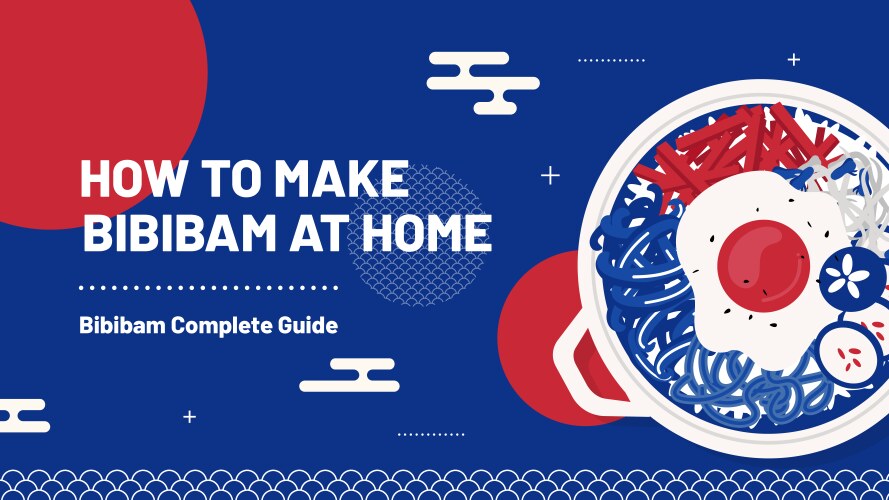 HOW TO MAKE BIBIBAM AT HOME

Bibibam Complete Guide